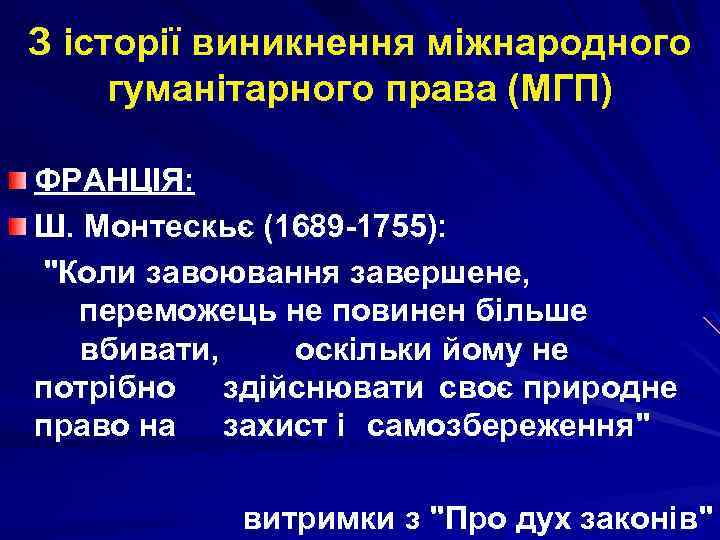 З історії виникнення міжнародного гуманітарного права (МГП)

ФРАНЦІЯ:

Ш. Монтескьє (1689-1755):

"Коли завоювання завершене, переможець не повинен більше вбивати, оскільки йому не потрібно здійснювати своє природне право на захист і самозбереження"

витримки з "Про дух законів"